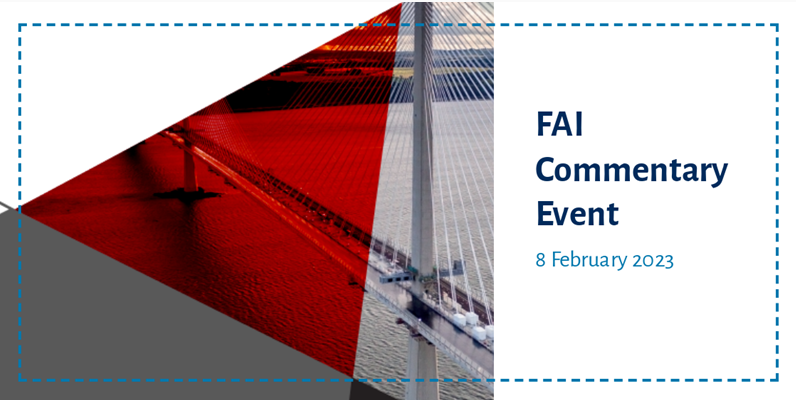 FAI Commentary Event

8 February 2023